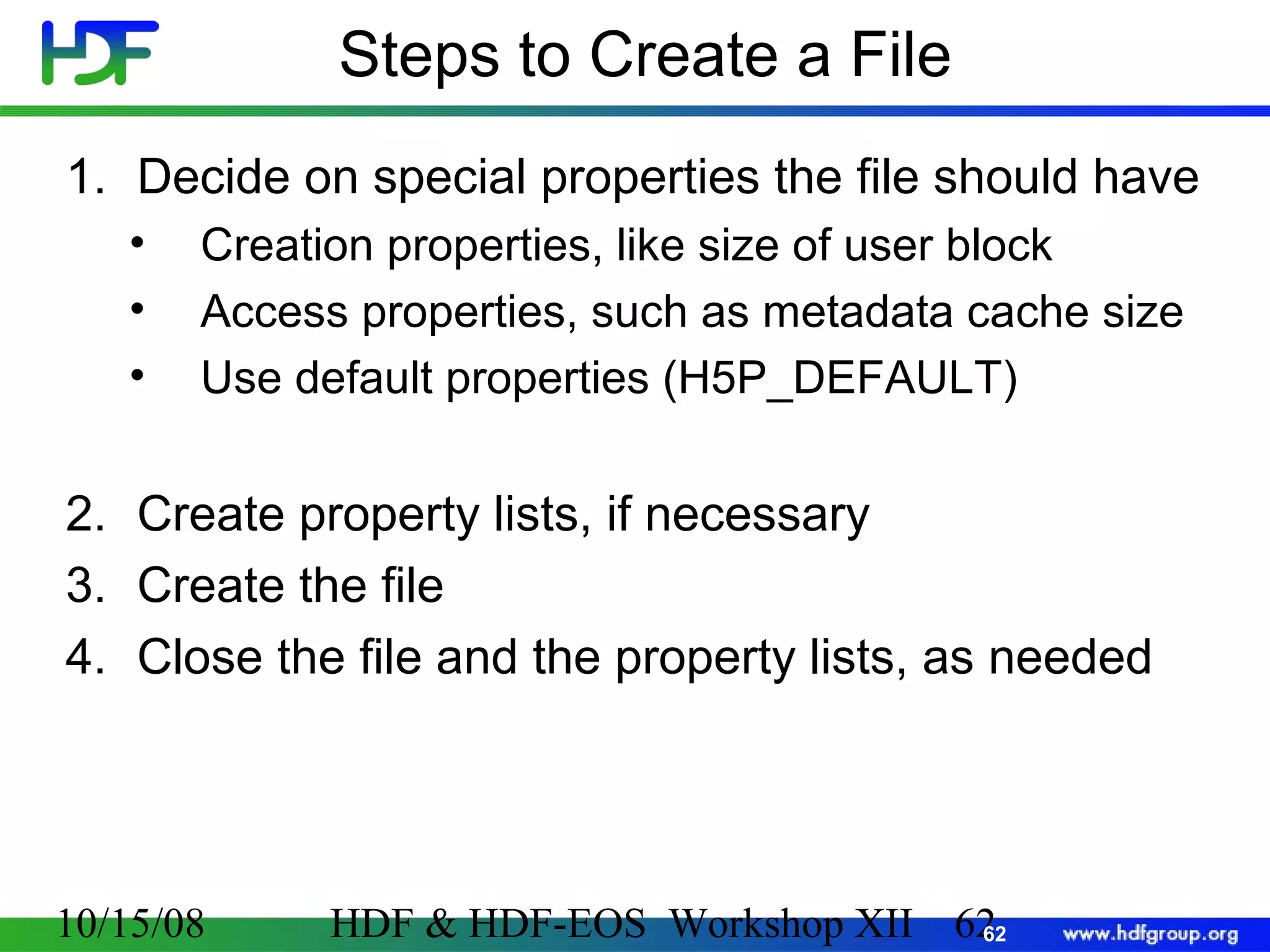 HDF

Steps to Create a File

1. Decide on special properties the file should have
 • Creation properties, like size of user block
 • Access properties, such as metadata cache size
 • Use default properties (H5P_DEFAULT)

2. Create property lists, if necessary
3. Create the file
4. Close the file and the property lists, as needed

10/15/08 HDF & HDF-EOS Workshop XII 62 62 www.hdfgroup.org